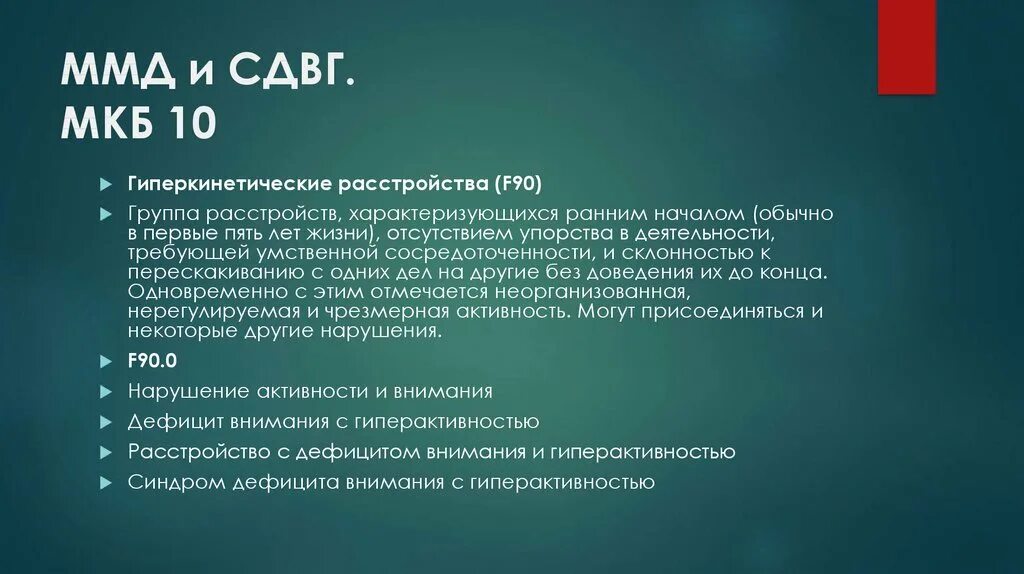 ММД и СДВГ.
МКБ 10

Гиперкинетические расстройства (F90)

Группа расстройств, характеризующихся ранним началом (обычно в первые пять лет жизни), отсутствием упорства в деятельности, требующей умственной сосредоточенности, и склонностью к перескакиванию с одних дел на другие без доведения их до конца. Одновременно с этим отмечается неорганизованная, нерегулируемая и чрезмерная активность. Могут присоединяться и некоторые другие нарушения.

F90.0

Нарушение активности и внимания

Дефицит внимания с гиперактивностью

Расстройство с дефицитом внимания и гиперактивностью

Синдром дефицита внимания с гиперактивностью